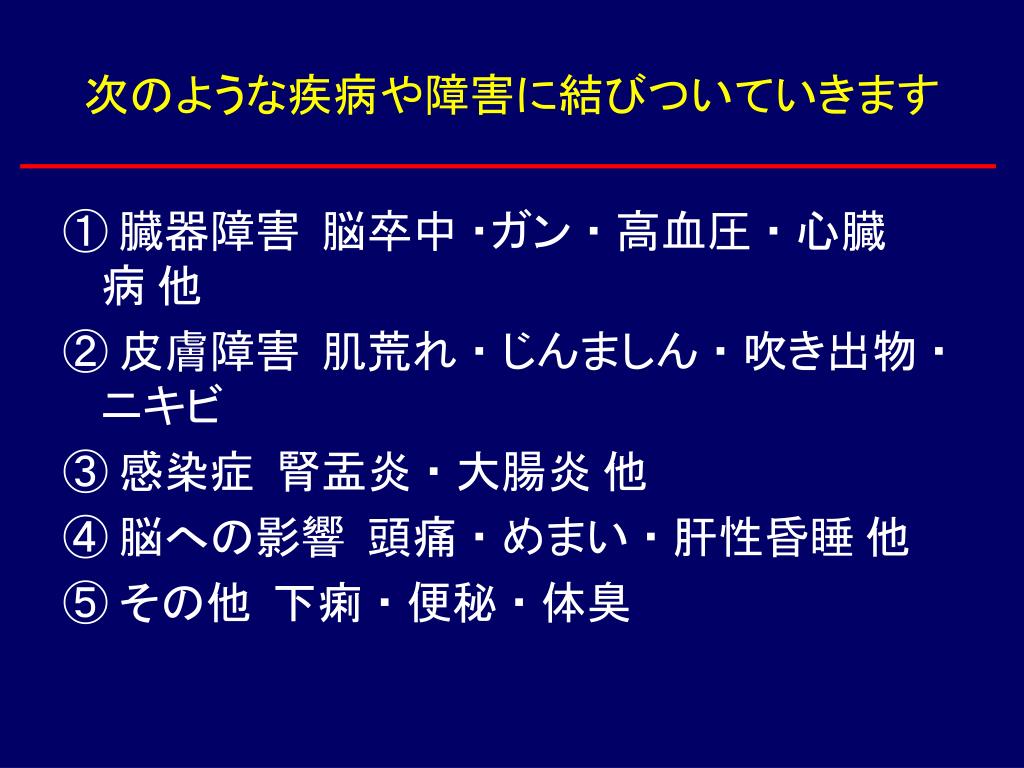 次のような疾病や障害に結びついていきます

① 臓器障害　脳卒中・ガン・高血圧・心臓病 他

② 皮膚障害　肌荒れ・じんましん・吹き出物・ニキビ

③ 感染症　腎盂炎・大腸炎 他

④ 脳への影響　頭痛・めまい・肝性昏睡 他

⑤ その他　下痢・便秘・体臭